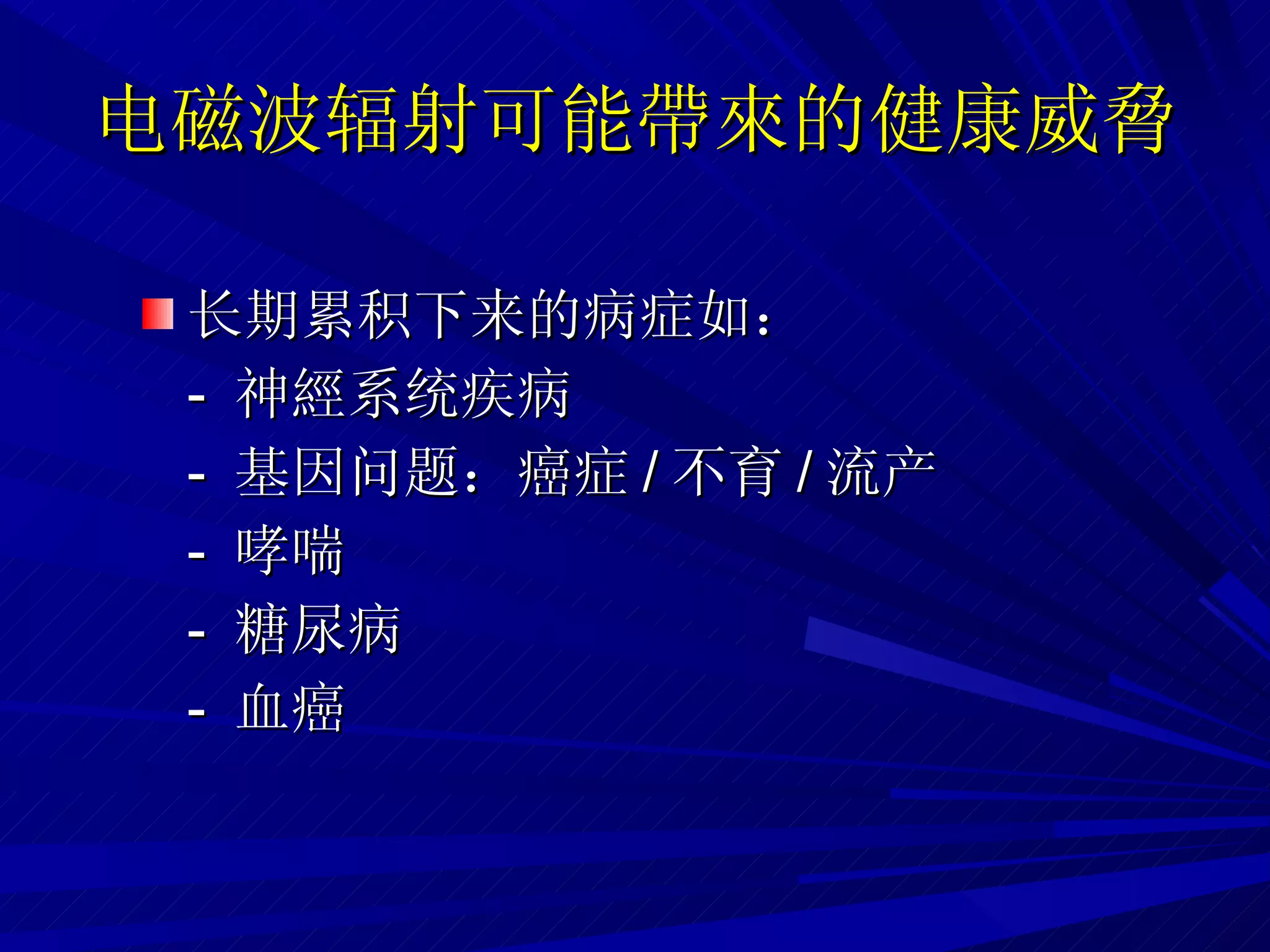 电磁波辐射可能帶來的健康威脅

长期累积下来的病症如：
- 神經系统疾病
- 基因问题：癌症 / 不育 / 流产
- 哮喘
- 糖尿病
- 血癌